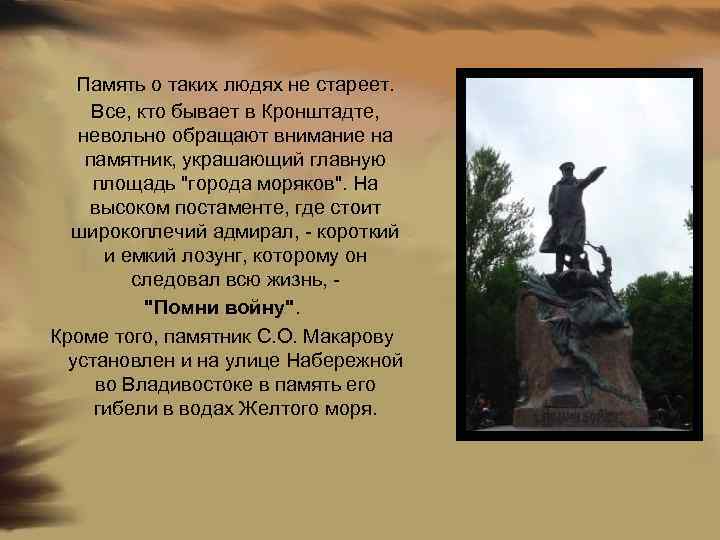 Память о таких людях не стареет. Все, кто бывает в Кронштадте, невольно обращают внимание на памятник, украшающий главную площадь "города моряков". На высоком постаменте, где стоит широкоплечий адмирал, - короткий и емкий лозунг, которому он следовал всю жизнь, -
"Помни войну".
Кроме того, памятник С.О. Макарову установлен и на улице Набережной во Владивостоке в память его гибели в водах Желтого моря.